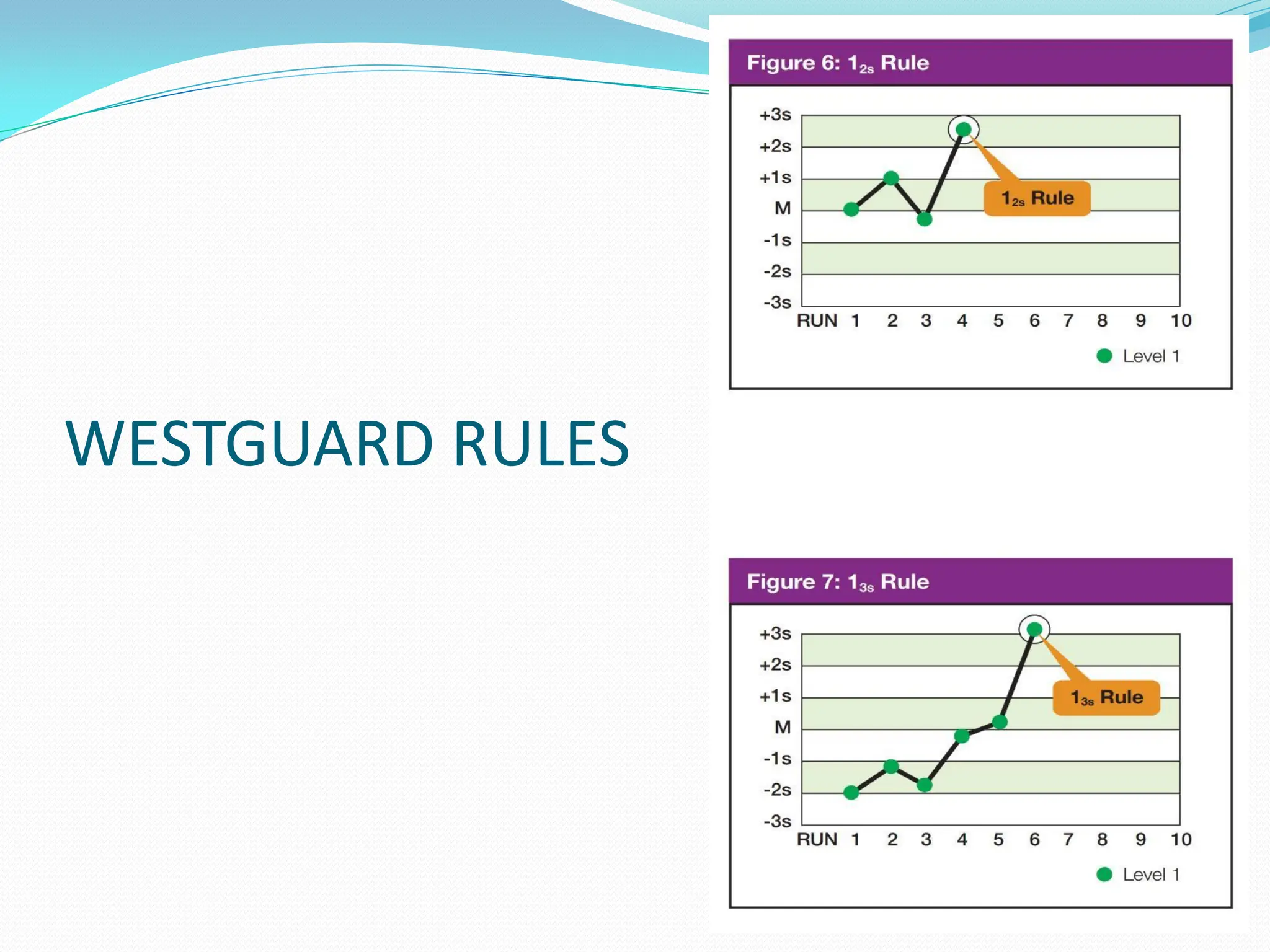 WESTGUARD RULES

Figure 6: $1_{2s}$ Rule

+3s
+2s
+1s
M
-1s
-2s
-3s

$1_{2s}$ Rule

RUN 1 2 3 4 5 6 7 8 9 10

Level 1

Figure 7: $1_{3s}$ Rule

+3s
+2s
+1s
M
-1s
-2s
-3s

$1_{3s}$ Rule

RUN 1 2 3 4 5 6 7 8 9 10

Level 1